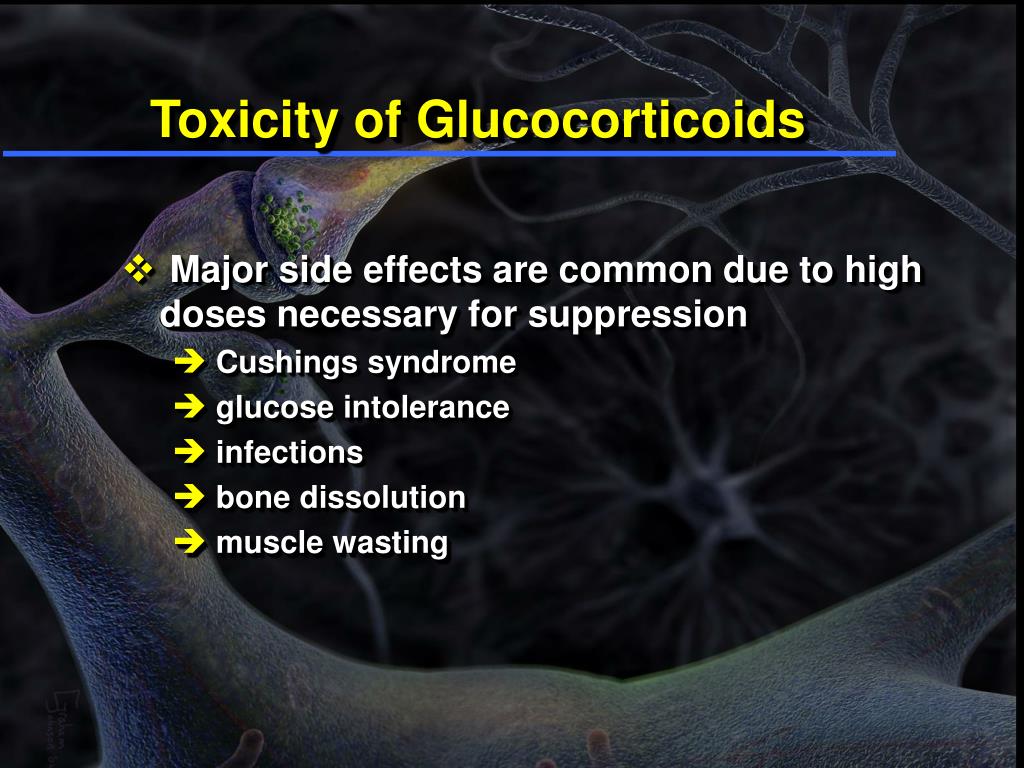 Toxicity of Glucocorticoids

❖ Major side effects are common due to high doses necessary for suppression

➔ Cushings syndrome
➔ glucose intolerance
➔ infections
➔ bone dissolution
➔ muscle wasting